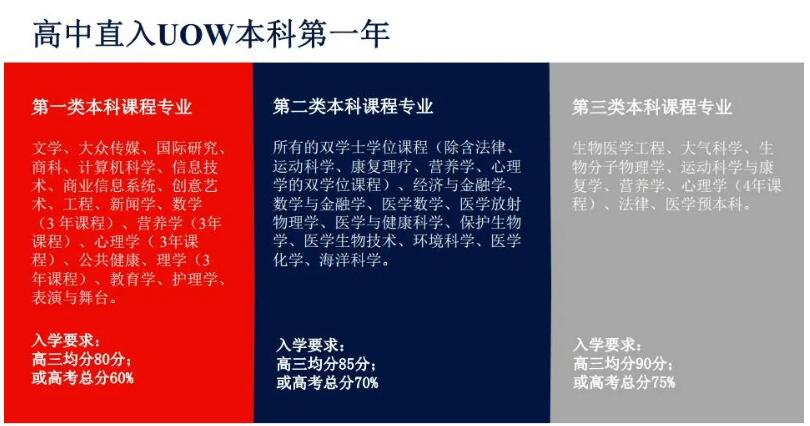 高中直入UOW本科第一年

第一类本科课程专业

文学、大众传媒、国际研究、商科、计算机科学、信息技术、商业信息系统、创意艺术、工程、新闻学、数学（3年课程）、营养学（3年课程）、心理学（3年课程）、公共健康、理学（3年课程）、教育学、护理学、表演与舞台。

入学要求：
高三均分80分；
或高考总分60%

第二类本科课程专业

所有的双学士学位课程（除含法律、运动科学、康复理疗、营养学、心理学的双学位课程）、经济与金融学、数学与金融学、医学数学、医学放射物理学、医学与健康科学、保护生物学、医学生物技术、环境科学、医学化学、海洋科学。

入学要求：
高三均分85分；
或高考总分70%

第三类本科课程专业

生物医学工程、大气科学、生物分子物理学、运动科学与康复学、营养学、心理学（4年课程）、法律、医学预本科。

入学要求：
高三均分90分；
或高考总分75%